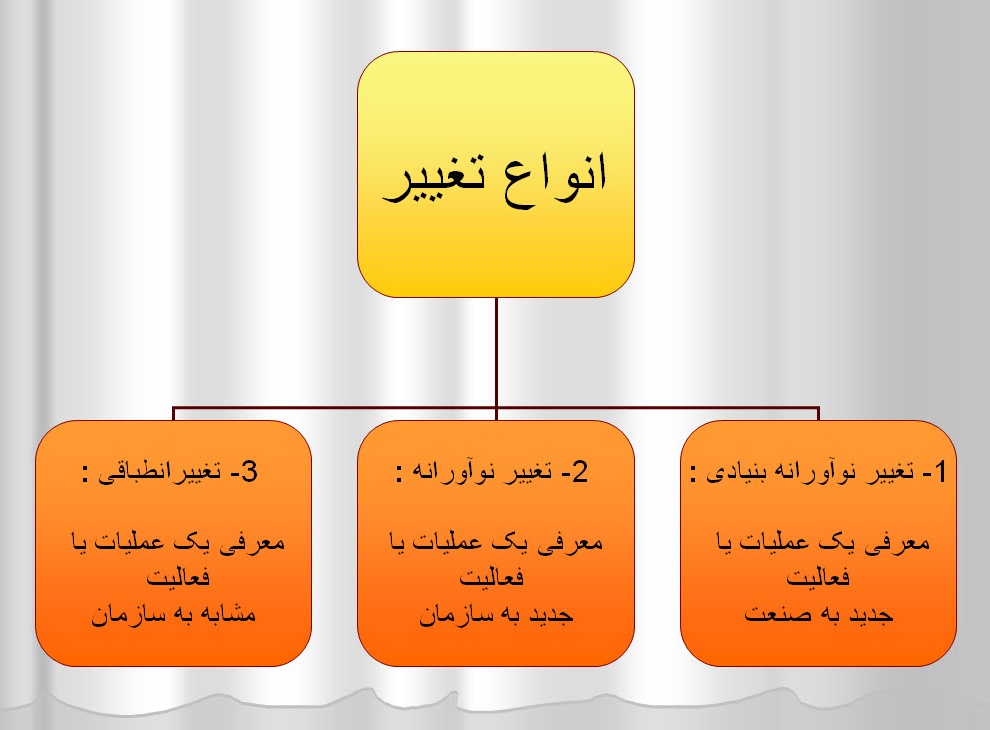 انواع تغییر

1- تغییر نوآورانه بنیادی :

معرفی یک عملیات یا فعالیت جدید به صنعت

2- تغییر نوآورانه :

معرفی یک عملیات یا فعالیت جدید به سازمان

3- تغییرانطباقی :

معرفی یک عملیات یا فعالیت مشابه به سازمان